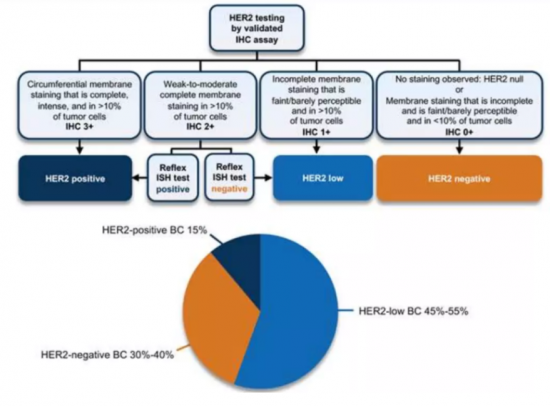 HER2 testing by validated IHC assay

Circumferential membrane staining that is complete, intense, and in >10% of tumor cells
IHC 3+

Weak-to-moderate complete membrane staining in >10% of tumor cells
IHC 2+

Incomplete membrane staining that is faint/barely perceptible and in >10% of tumor cells
IHC 1+

No staining observed: HER2 null or Membrane staining that is incomplete and is faint/barely perceptible and in <10% of tumor cells
IHC 0+

HER2 positive

Reflex ISH test positive

Reflex ISH test negative

HER2 low

HER2 negative

HER2-positive BC 15%

HER2-low BC 45%-55%

HER2-negative BC 30%-40%